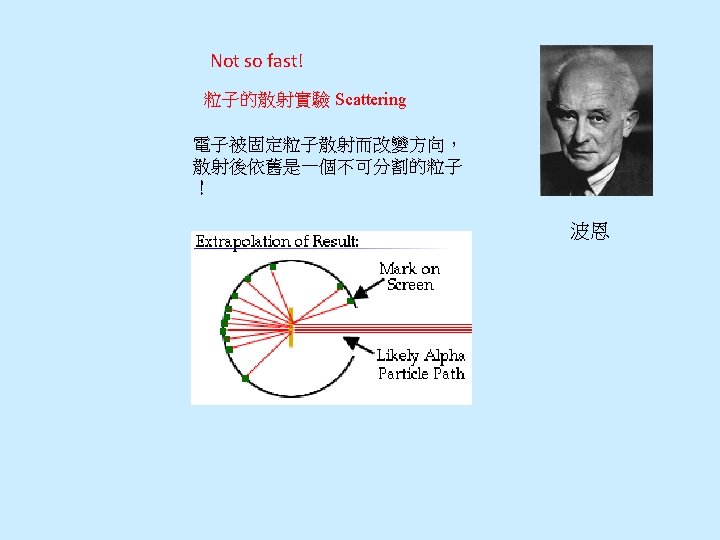 Not so fast!

粒子的散射實驗 Scattering

電子被固定粒子散射而改變方向，散射後依舊是一個不可分割的粒子！

波恩

Extrapolation of Result:

Mark on Screen

Likely Alpha Particle Path